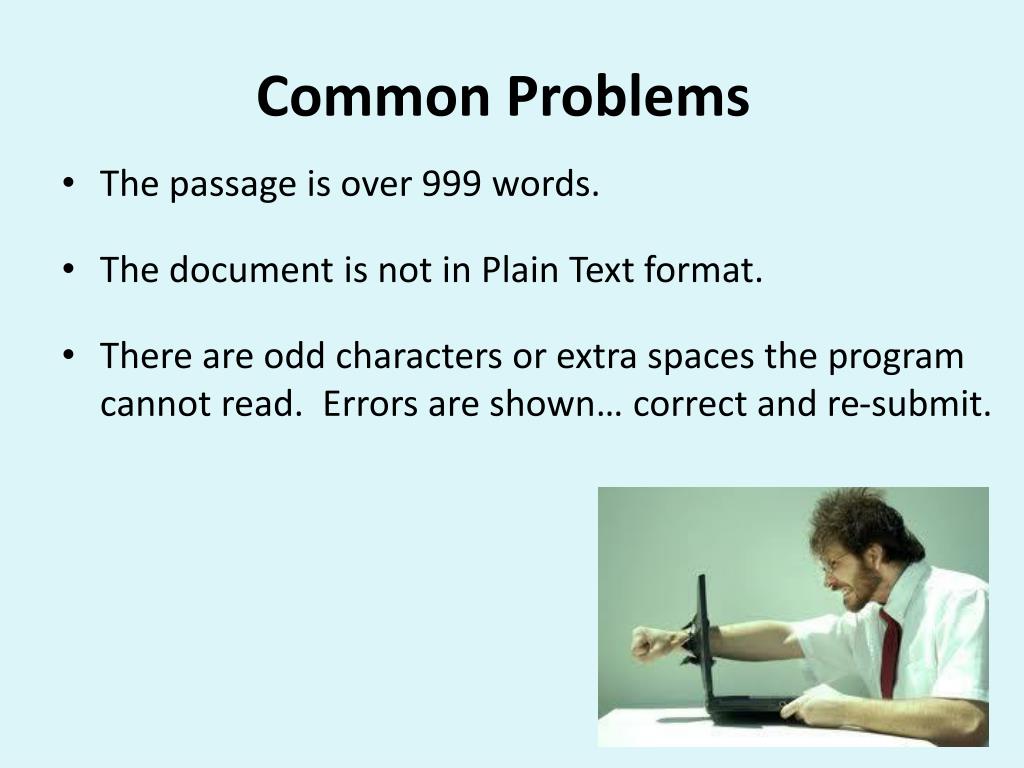 Common Problems

• The passage is over 999 words.

• The document is not in Plain Text format.

• There are odd characters or extra spaces the program cannot read. Errors are shown… correct and re-submit.